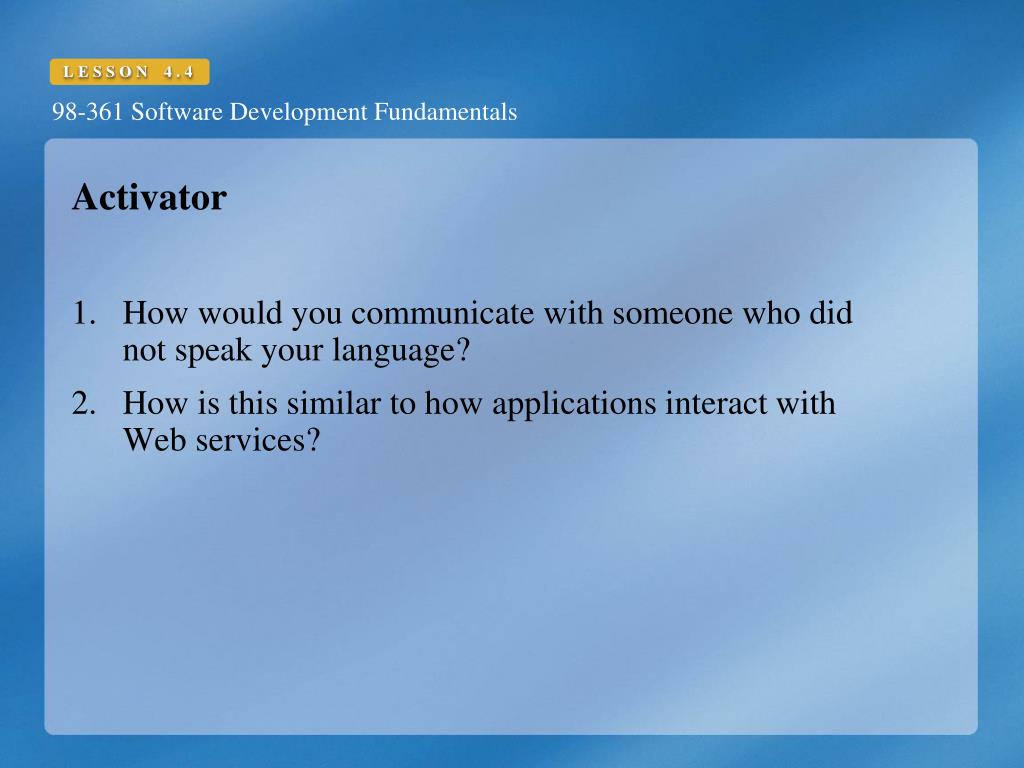 LESSON 4.4

98-361 Software Development Fundamentals

Activator

1. How would you communicate with someone who did not speak your language?

2. How is this similar to how applications interact with Web services?